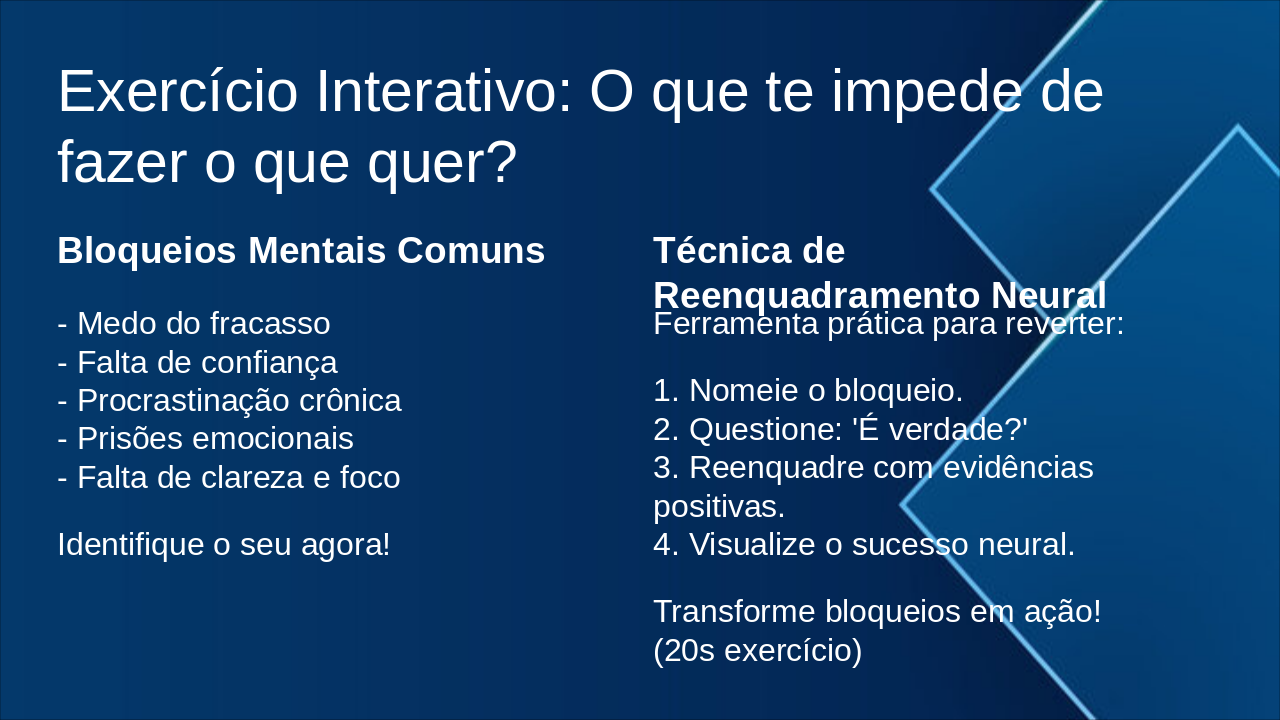 Exercício Interativo: O que te impede de fazer o que quer?

Bloqueios Mentais Comuns

- Medo do fracasso
- Falta de confiança
- Procrastinação crônica
- Prisões emocionais
- Falta de clareza e foco

Identifique o seu agora!

Técnica de Reenquadramento Neural

Ferramenta prática para reverter:

1. Nomeie o bloqueio.
2. Questione: 'É verdade?'
3. Reenquadre com evidências positivas.
4. Visualize o sucesso neural.

Transforme bloqueios em ação! (20s exercício)